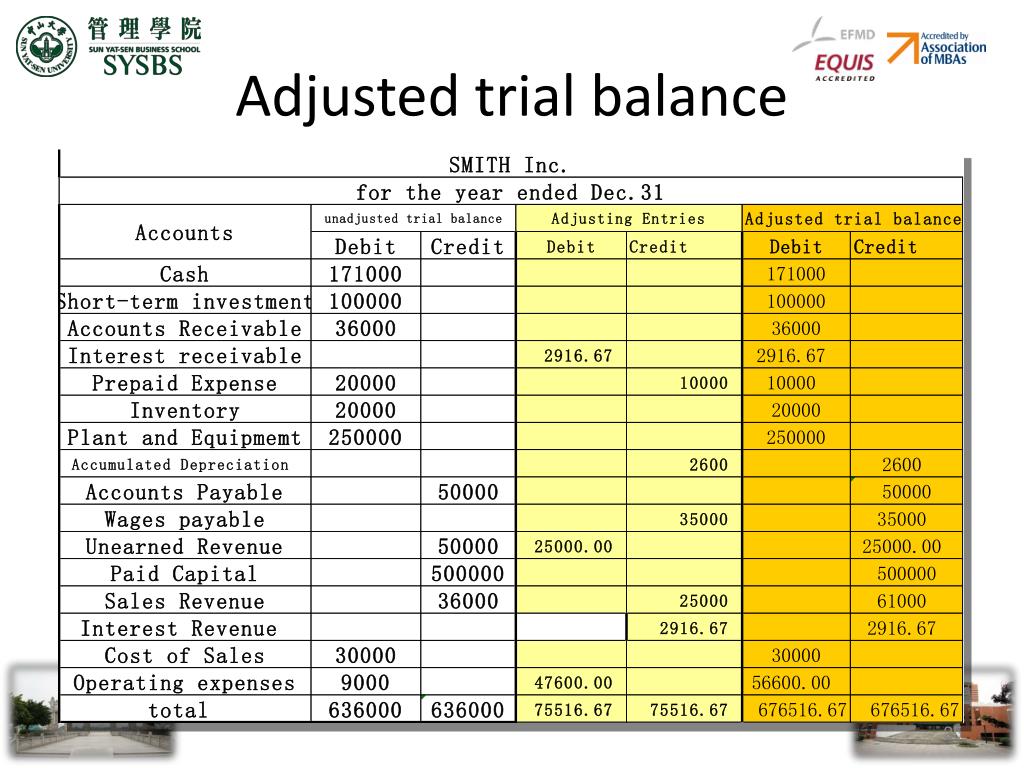 管理學院
SUN YAT-SEN BUSINESS SCHOOL
SYSBS

EFMD
EQUIS
ACCREDITED

Accredited by
Association of MBAs

Adjusted trial balance

SMITH Inc.
for the year ended Dec.31

| Accounts | unadjusted trial balance Debit | unadjusted trial balance Credit | Adjusting Entries Debit | Adjusting Entries Credit | Adjusted trial balance Debit | Adjusted trial balance Credit |
|---|---|---|---|---|---|---|
| Cash | 171000 | | | | 171000 | |
| Short-term investment | 100000 | | | | 100000 | |
| Accounts Receivable | 36000 | | | | 36000 | |
| Interest receivable | | | 2916.67 | | 2916.67 | |
| Prepaid Expense | 20000 | | | 10000 | 10000 | |
| Inventory | 20000 | | | | 20000 | |
| Plant and Equipmemt | 250000 | | | | 250000 | |
| Accumulated Depreciation | | | | 2600 | | 2600 |
| Accounts Payable | | 50000 | | | | 50000 |
| Wages payable | | | | 35000 | | 35000 |
| Unearned Revenue | | 50000 | 25000.00 | | | 25000.00 |
| Paid Capital | | 500000 | | | | 500000 |
| Sales Revenue | | 36000 | | 25000 | | 61000 |
| Interest Revenue | | | | 2916.67 | | 2916.67 |
| Cost of Sales | 30000 | | | | 30000 | |
| Operating expenses | 9000 | | 47600.00 | | 56600.00 | |
| total | 636000 | 636000 | 75516.67 | 75516.67 | 676516.67 | 676516.67 |